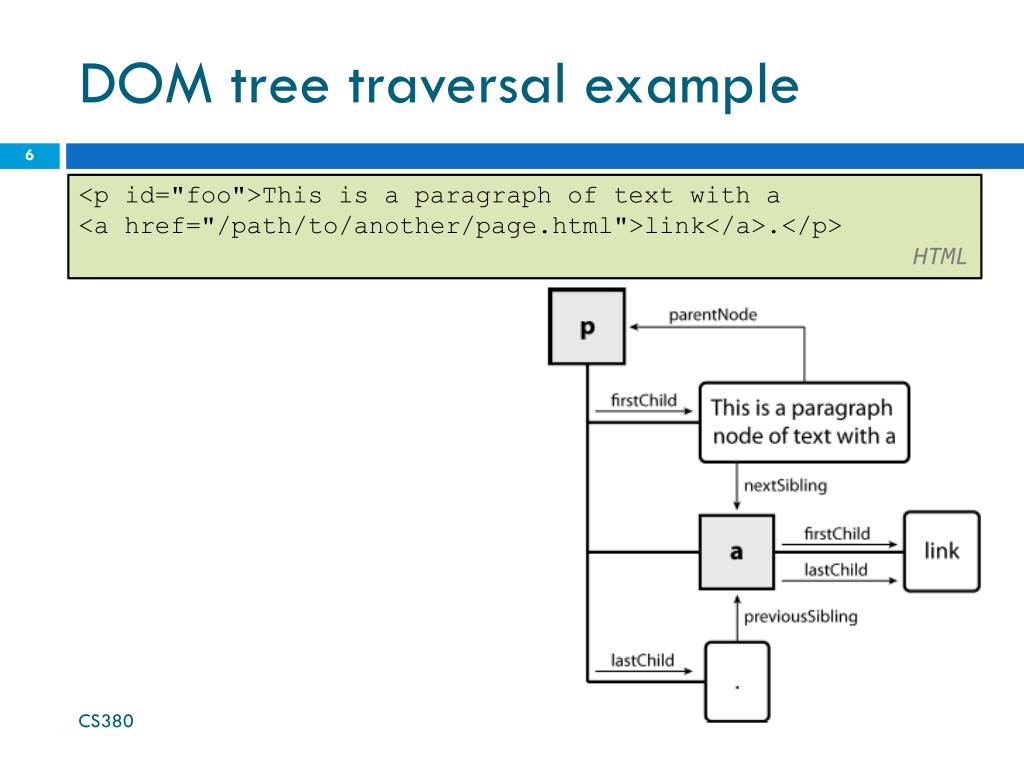 DOM tree traversal example

6

<p id="foo">This is a paragraph of text with a
<a href="/path/to/another/page.html">link</a>.</p>

HTML

p

parentNode

firstChild

This is a paragraph node of text with a

nextSibling

a

firstChild

lastChild

link

previousSibling

lastChild

.

CS380